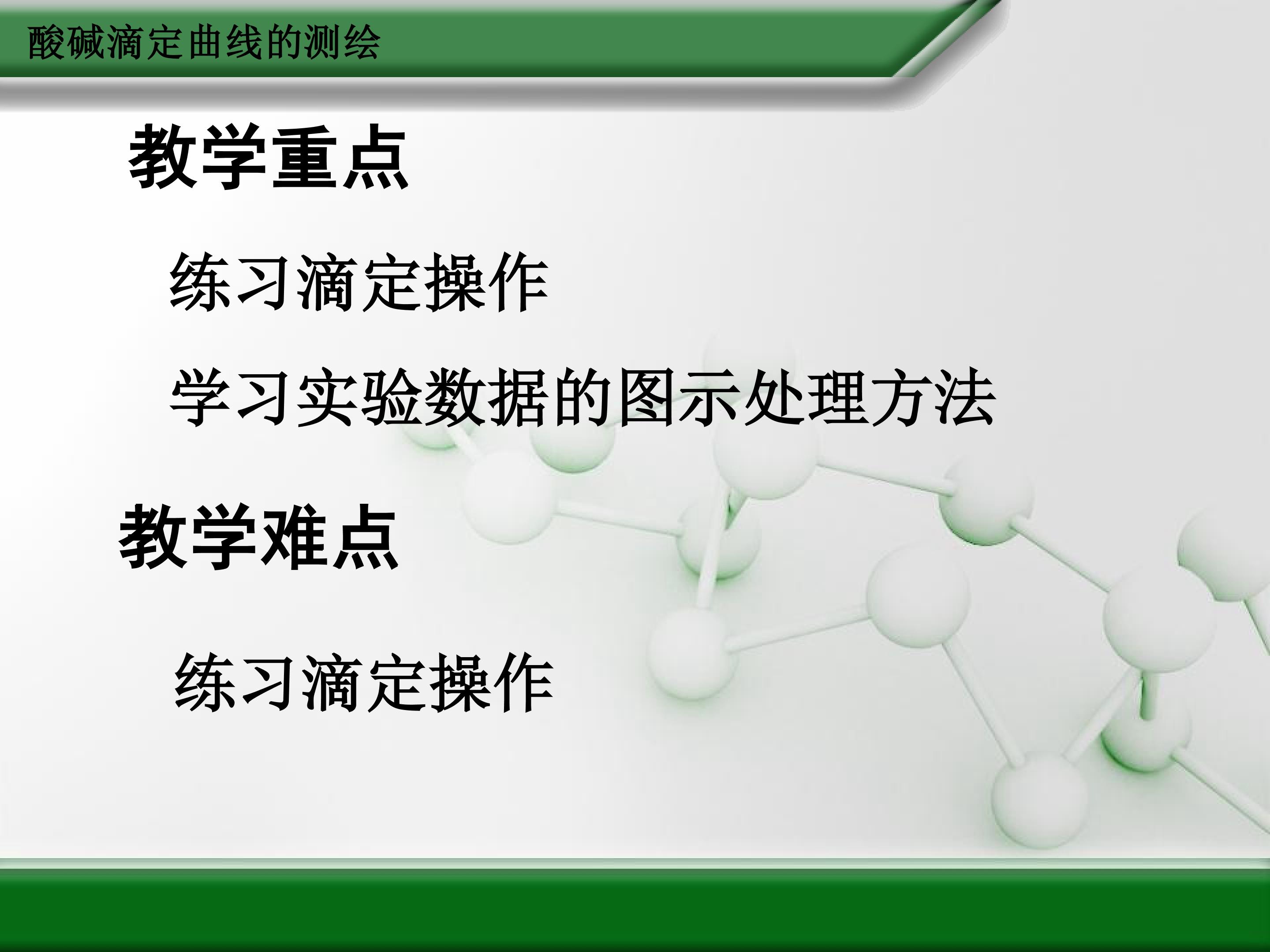 酸碱滴定曲线的测绘

教学重点

练习滴定操作

学习实验数据的图示处理方法

教学难点

练习滴定操作